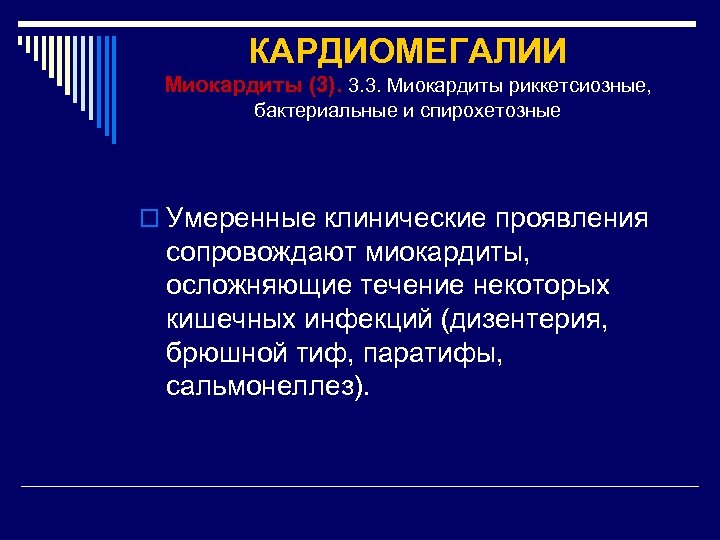 КАРДИОМЕГАЛИИ
Миокардиты (3). 3.3. Миокардиты риккетсиозные, бактериальные и спирохетозные

Умеренные клинические проявления сопровождают миокардиты, осложняющие течение некоторых кишечных инфекций (дизентерия, брюшной тиф, паратифы, сальмонеллез).